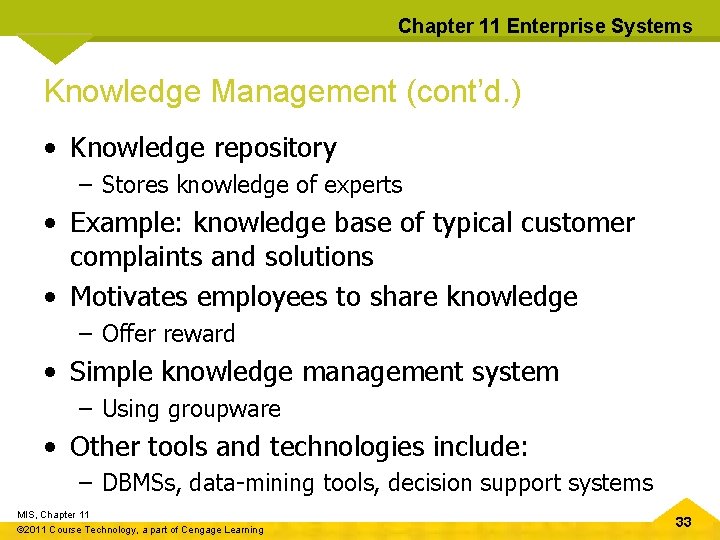 Chapter 11 Enterprise Systems

Knowledge Management (cont'd.)

• Knowledge repository
  – Stores knowledge of experts
• Example: knowledge base of typical customer complaints and solutions
• Motivates employees to share knowledge
  – Offer reward
• Simple knowledge management system
  – Using groupware
• Other tools and technologies include:
  – DBMSs, data-mining tools, decision support systems

MIS, Chapter 11
©2011 Course Technology, a part of Cengage Learning

33